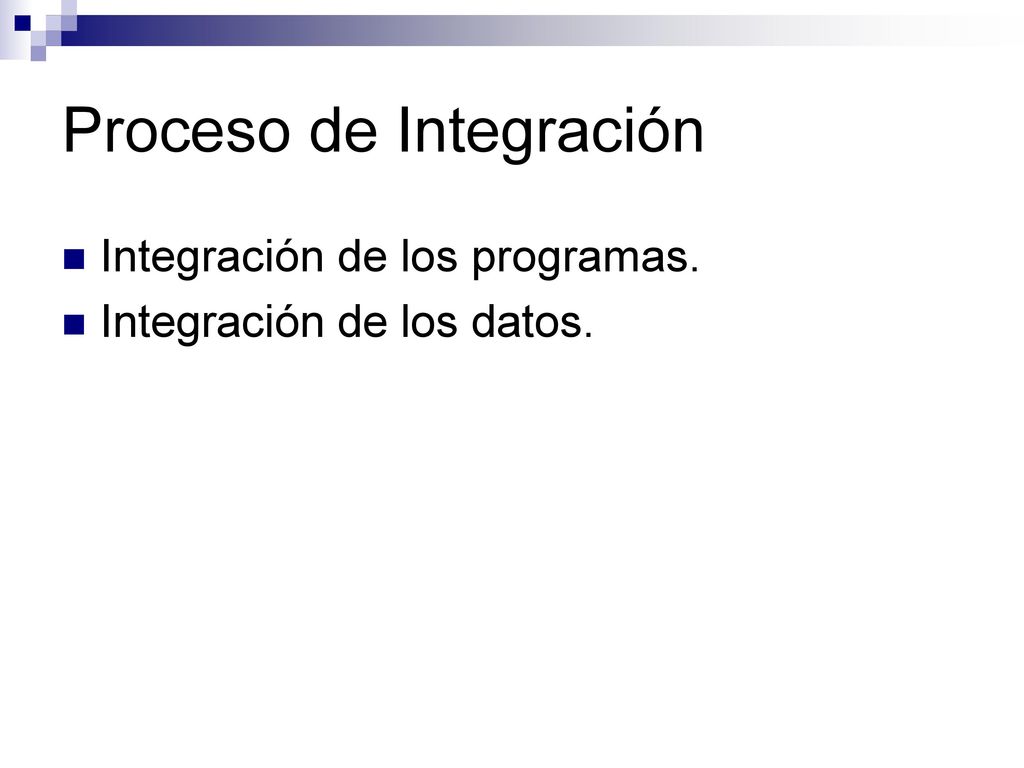 Proceso de Integración

Integración de los programas.
Integración de los datos.